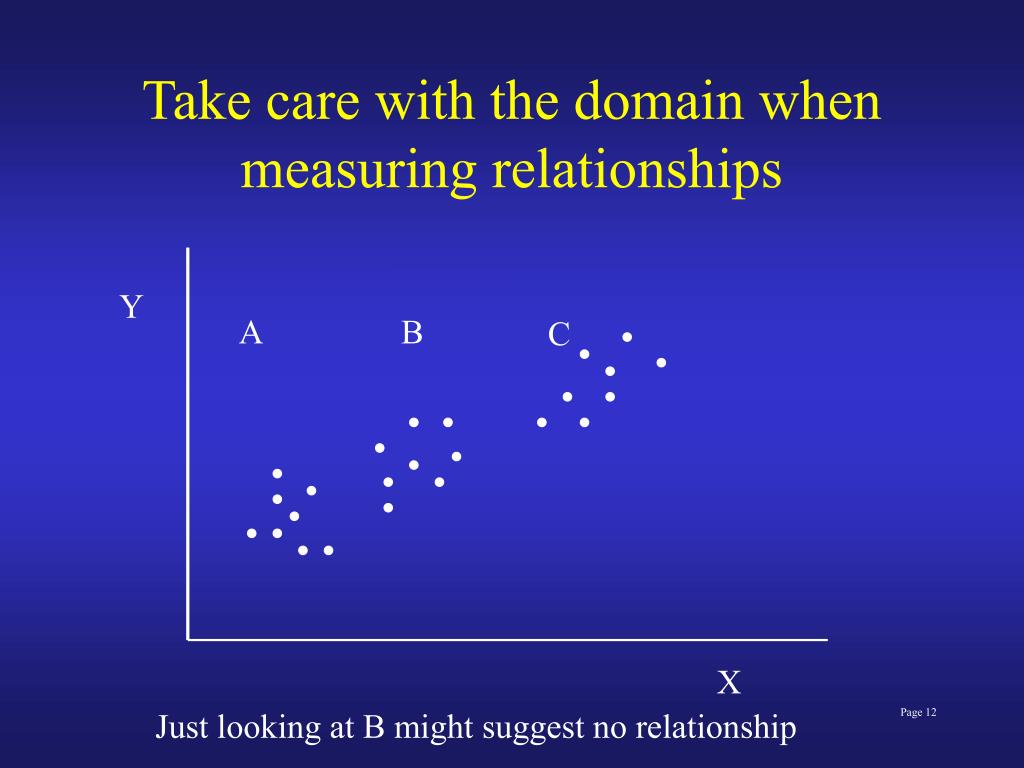 Take care with the domain when measuring relationships

Y

A

B

C

X

Just looking at B might suggest no relationship

Page 12